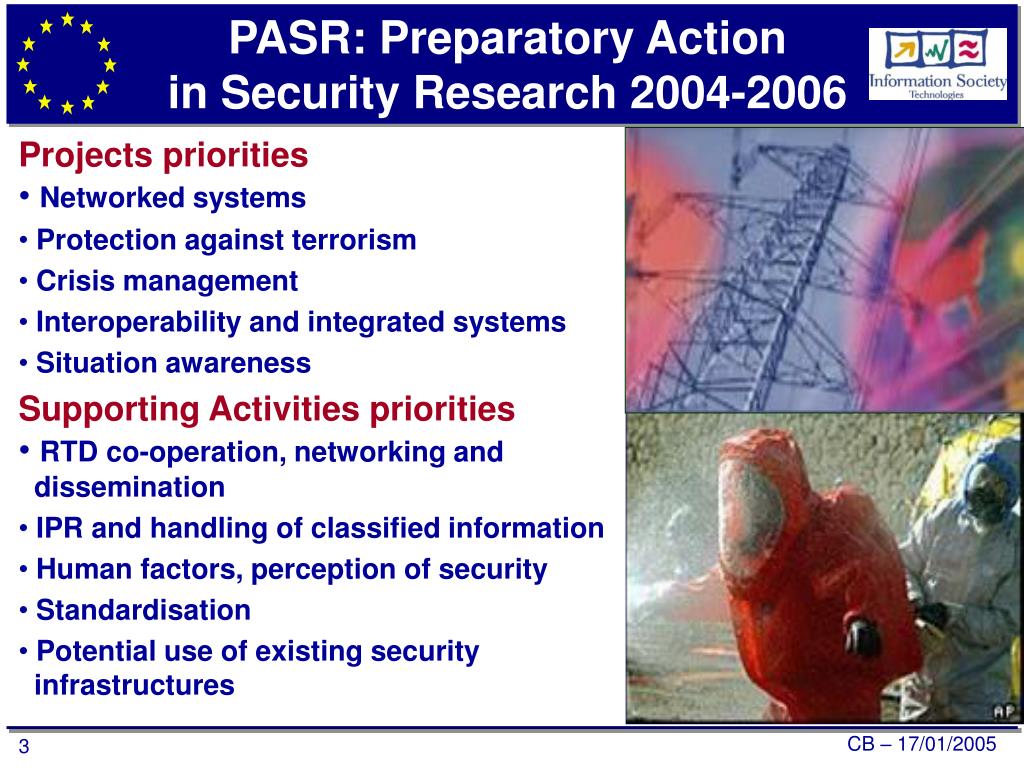 PASR: Preparatory Action in Security Research 2004-2006

Information Society Technologies

Projects priorities
• Networked systems
• Protection against terrorism
• Crisis management
• Interoperability and integrated systems
• Situation awareness

Supporting Activities priorities
• RTD co-operation, networking and dissemination
• IPR and handling of classified information
• Human factors, perception of security
• Standardisation
• Potential use of existing security infrastructures

AP

3

CB – 17/01/2005